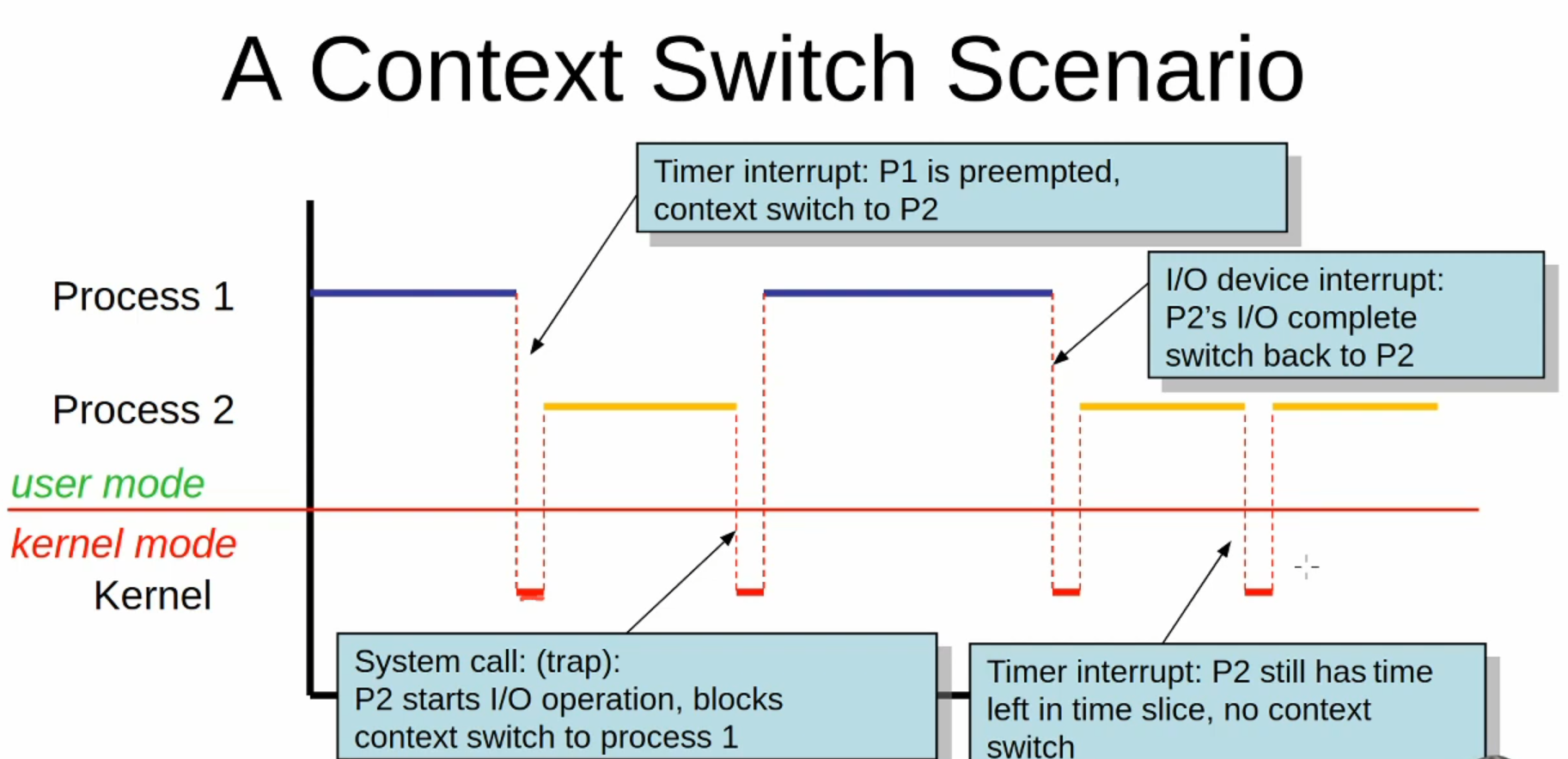 A Context Switch Scenario

Timer interrupt: P1 is preempted, context switch to P2

I/O device interrupt: P2's I/O complete switch back to P2

Process 1

Process 2

user mode

kernel mode

Kernel

System call: (trap): P2 starts I/O operation, blocks context switch to process 1

Timer interrupt: P2 still has time left in time slice, no context switch